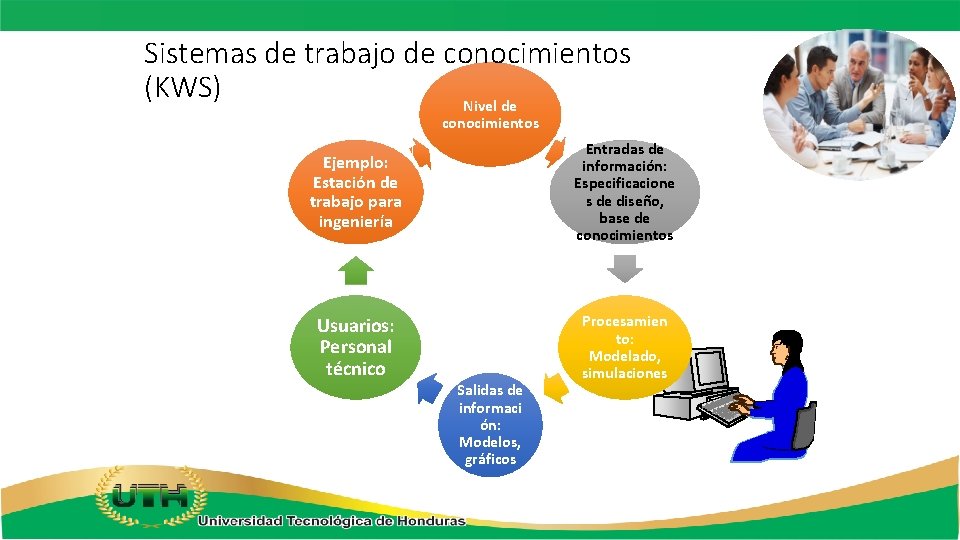 Sistemas de trabajo de conocimientos (KWS)

Nivel de conocimientos

Entradas de información: Especificaciones de diseño, base de conocimientos

Procesamiento: Modelado, simulaciones

Salidas de información: Modelos, gráficos

Usuarios: Personal técnico

Ejemplo: Estación de trabajo para ingeniería

UTH
Universidad Tecnológica de Honduras